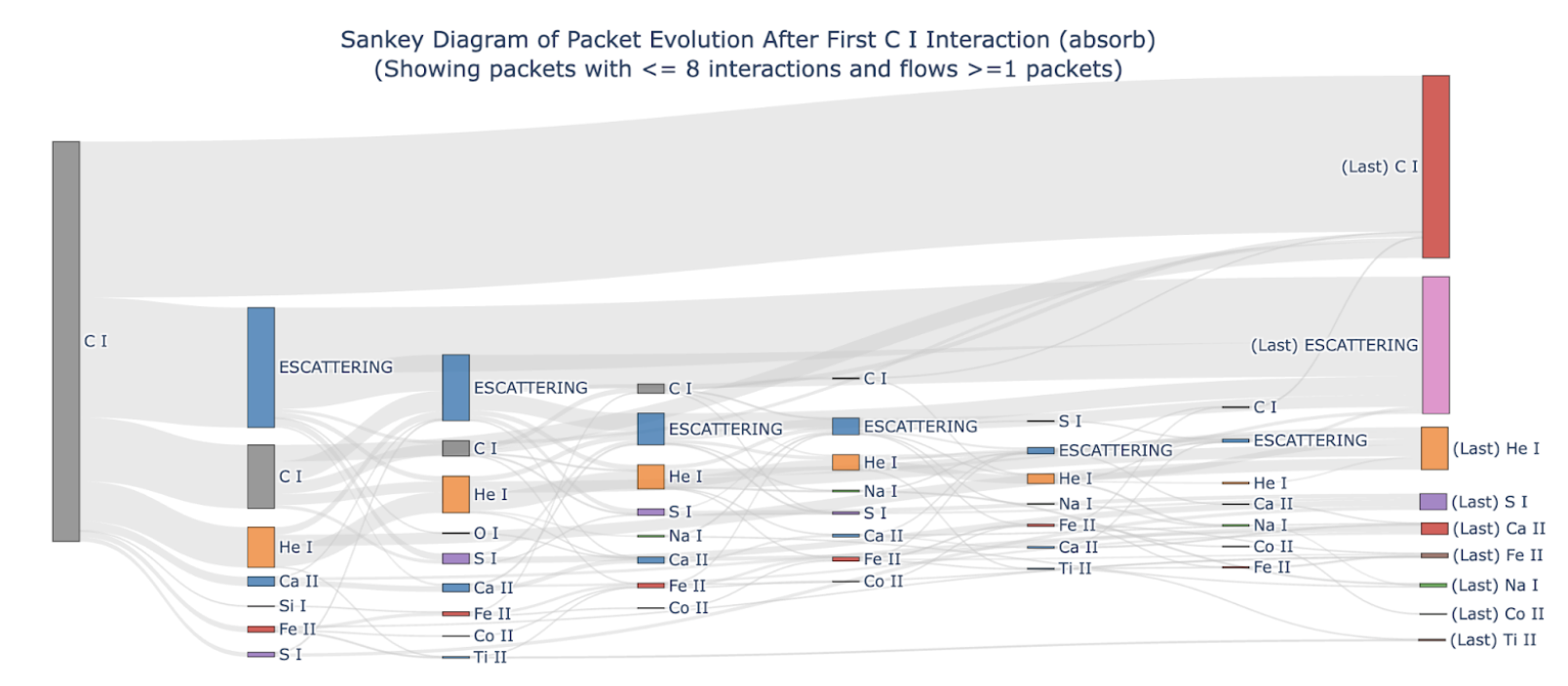 Sankey Diagram of Packet Evolution After First C I Interaction (absorb)
(Showing packets with <= 8 interactions and flows >=1 packets)

C I

ESCATTERING
C I
He I
Ca II
Si I
Fe II
S I

ESCATTERING
C I
He I
O I
S I
Ca II
Fe II
Co II
Ti II

C I
ESCATTERING
He I
S I
Na I
Ca II
Fe II
Co II

C I
ESCATTERING
He I
Na I
S I
Ca II
Fe II
Co II

S I
ESCATTERING
He I
Na I
Fe II
Ca II
Ti II

C I
ESCATTERING
He I
Ca II
Na I
Co II
Fe II

(Last) C I
(Last) ESCATTERING
(Last) He I
(Last) S I
(Last) Ca II
(Last) Fe II
(Last) Na I
(Last) Co II
(Last) Ti II